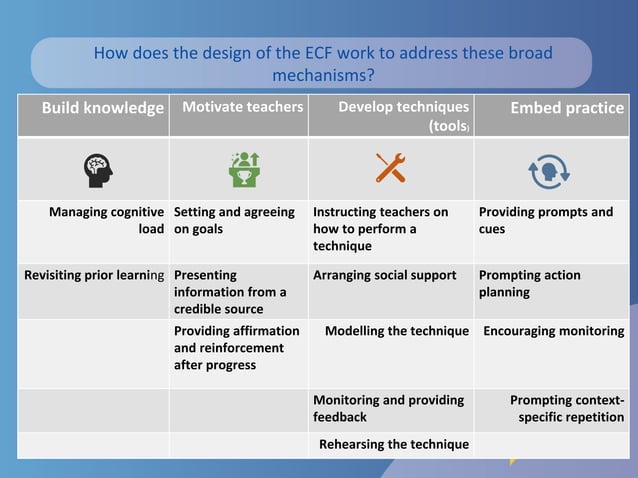 How does the design of the ECF work to address these broad mechanisms?

| Build knowledge | Motivate teachers | Develop techniques (tools) | Embed practice |
|---|---|---|---|
| | | | |
| Managing cognitive load | Setting and agreeing on goals | Instructing teachers on how to perform a technique | Providing prompts and cues |
| Revisiting prior learning | Presenting information from a credible source | Arranging social support | Prompting action planning |
| | Providing affirmation and reinforcement after progress | Modelling the technique | Encouraging monitoring |
| | | Monitoring and providing feedback | Prompting context-specific repetition |
| | | Rehearsing the technique | |